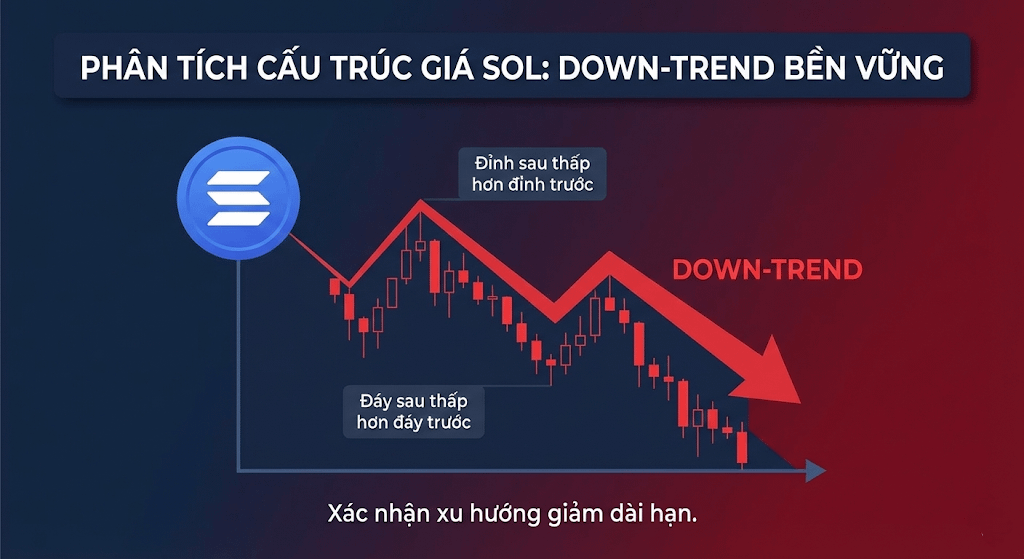 PHÂN TÍCH CẤU TRÚC GIÁ SOL: DOWN-TREND BỀN VỮNG

Đỉnh sau thấp hơn đỉnh trước

DOWN-TREND

Đáy sau thấp hơn đáy trước

Xác nhận xu hướng giảm dài hạn.